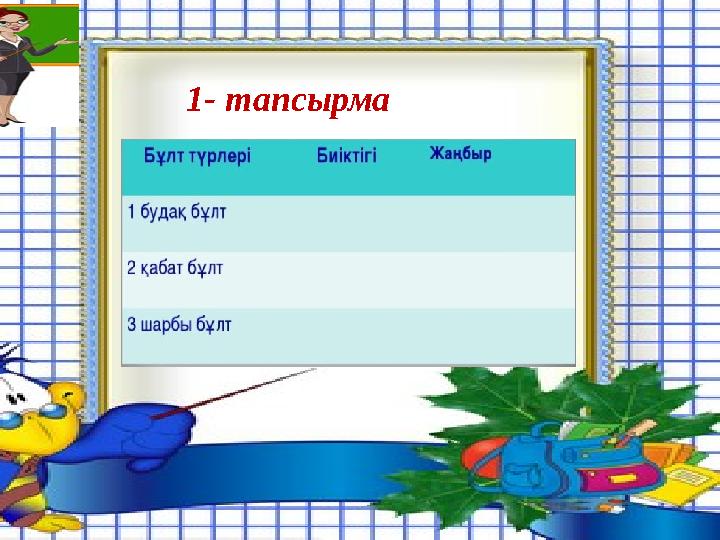 1- тапсырма

| Бұлт түрлері | Биіктігі | Жаңбыр |
|---|---|---|
| 1 будақ бұлт | | |
| 2 қабат бұлт | | |
| 3 шарбы бұлт | | |